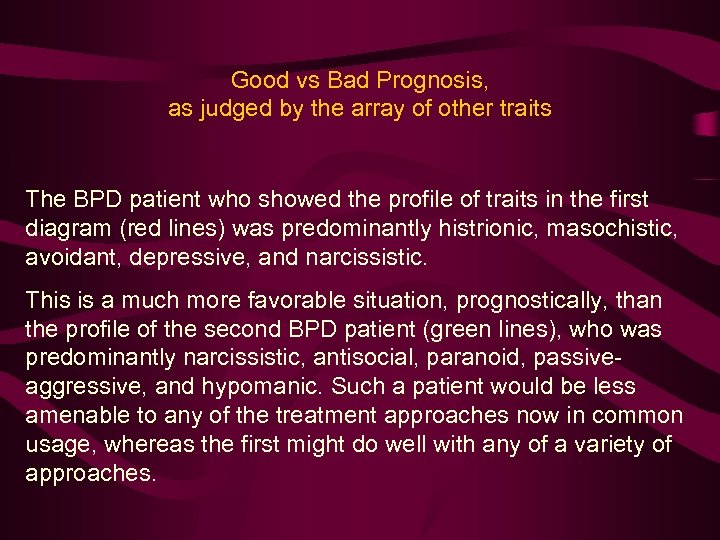 Good vs Bad Prognosis,
as judged by the array of other traits

The BPD patient who showed the profile of traits in the first diagram (red lines) was predominantly histrionic, masochistic, avoidant, depressive, and narcissistic.

This is a much more favorable situation, prognostically, than the profile of the second BPD patient (green lines), who was predominantly narcissistic, antisocial, paranoid, passive-aggressive, and hypomanic. Such a patient would be less amenable to any of the treatment approaches now in common usage, whereas the first might do well with any of a variety of approaches.